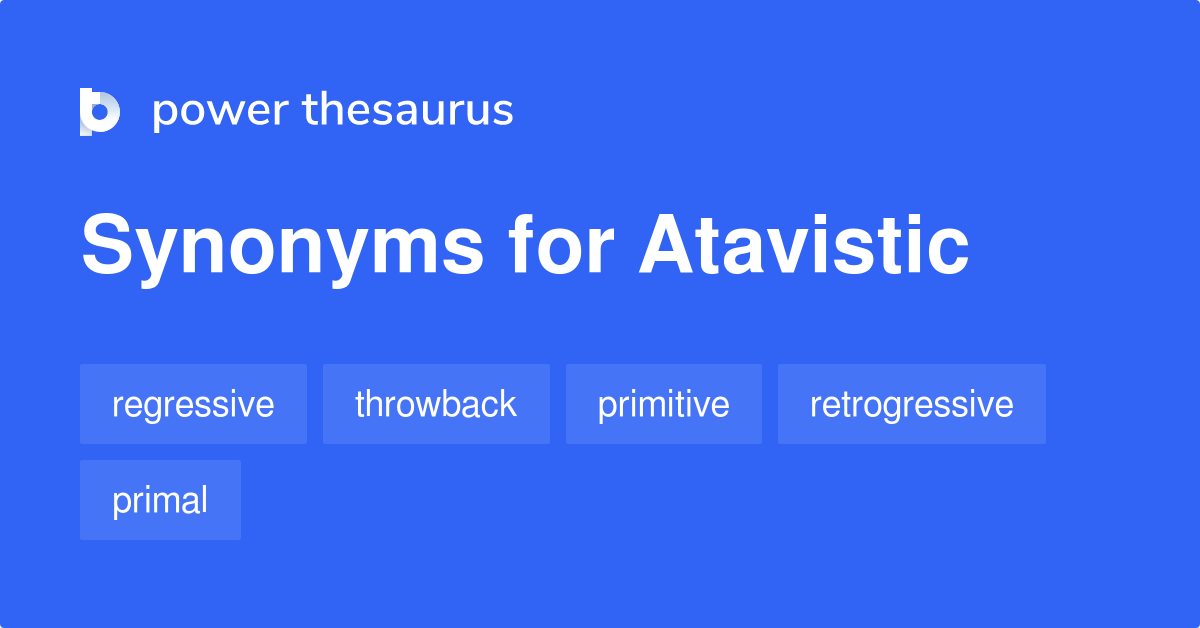 power thesaurus

Synonyms for Atavistic

regressive

throwback

primitive

retrogressive

primal